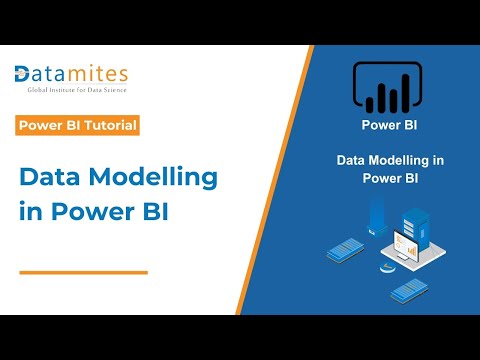 Datamites
Global Institute for Data Science

Power BI Tutorial

Data Modelling in Power BI

Power BI

Data Modelling in Power BI